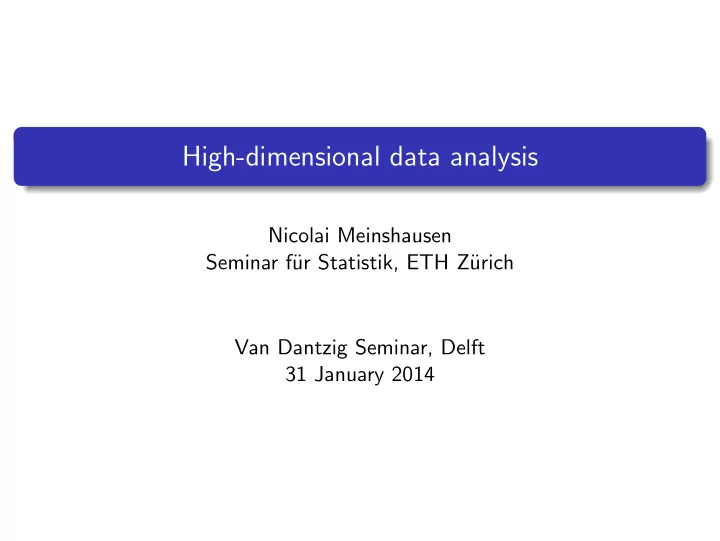 High-dimensional data analysis

Nicolai Meinshausen
Seminar für Statistik, ETH Zürich

Van Dantzig Seminar, Delft
31 January 2014